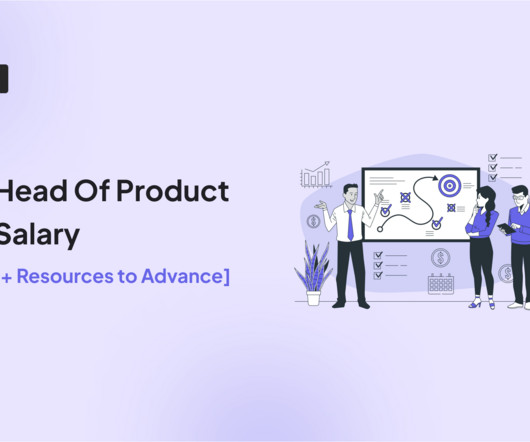 Head Of Product Salary

+ Resources to Advance]